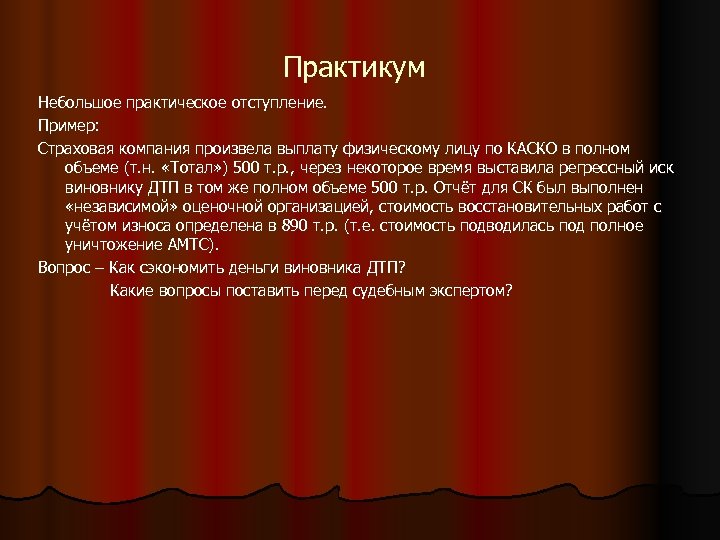 Практикум

Небольшое практическое отступление.

Пример:

Страховая компания произвела выплату физическому лицу по КАСКО в полном объеме (т.н. «Тотал») 500 т.р., через некоторое время выставила регрессный иск виновнику ДТП в том же полном объеме 500 т.р. Отчёт для СК был выполнен «независимой» оценочной организацией, стоимость восстановительных работ с учётом износа определена в 890 т.р. (т.е. стоимость подводилась под полное уничтожение АМТС).

Вопрос – Как сэкономить деньги виновника ДТП?

Какие вопросы поставить перед судебным экспертом?